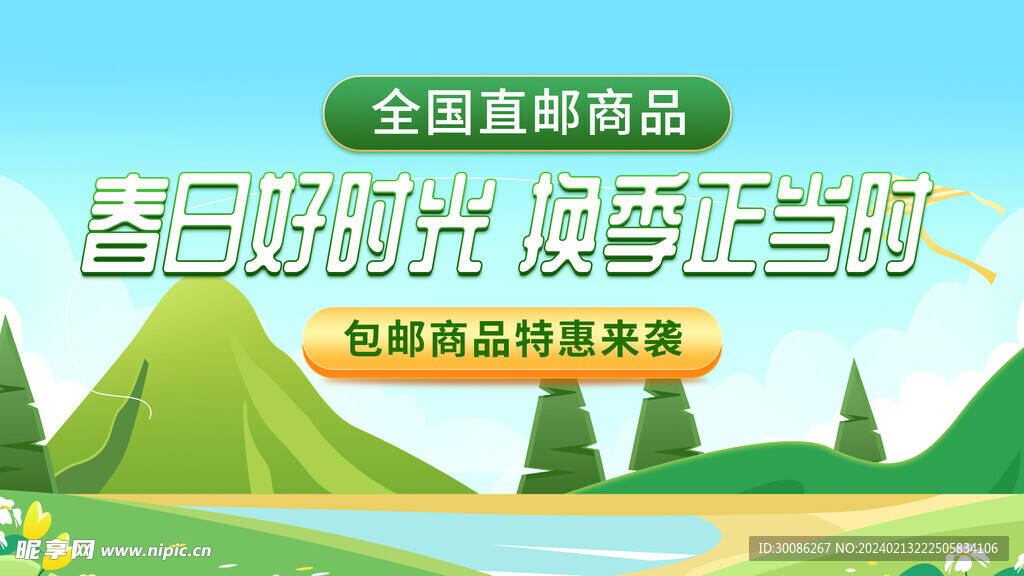 全国直邮商品

春日好时光 换季正当时

包邮商品特惠来袭

昵享网 www.nipic.cn

ID:30086267 NO:20240213222505834106